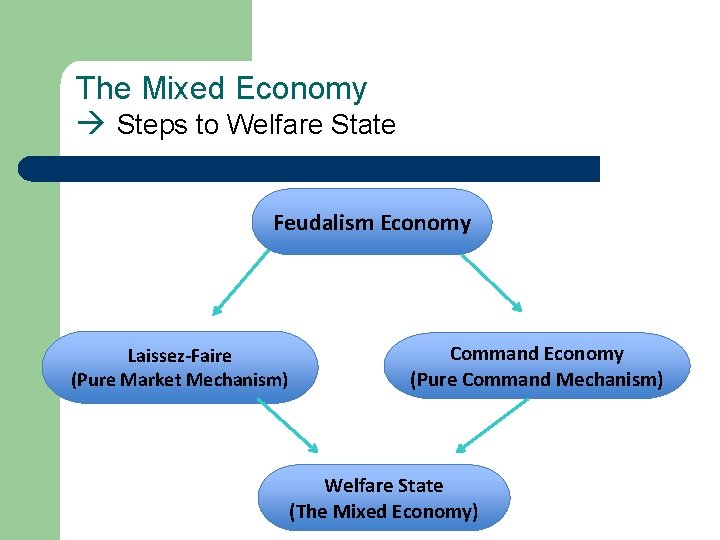 The Mixed Economy
→ Steps to Welfare State

Feudalism Economy

Laissez-Faire
(Pure Market Mechanism)

Command Economy
(Pure Command Mechanism)

Welfare State
(The Mixed Economy)